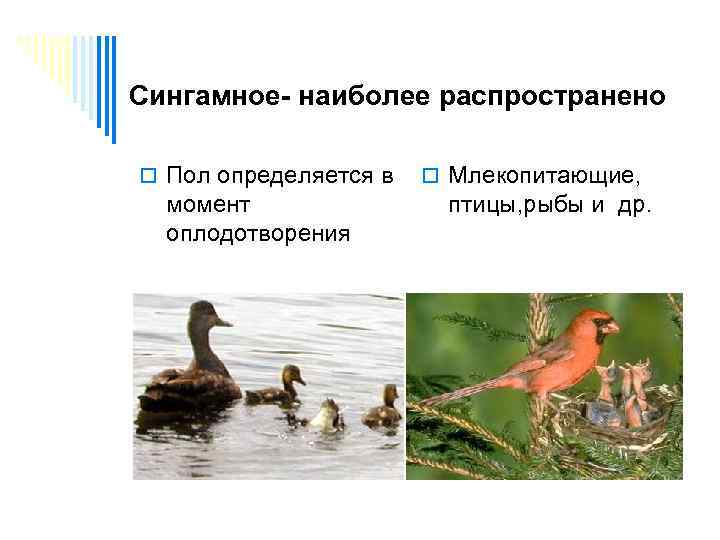 Сингамное- наиболее распространено

Пол определяется в момент оплодотворения

Млекопитающие, птицы,рыбы и др.